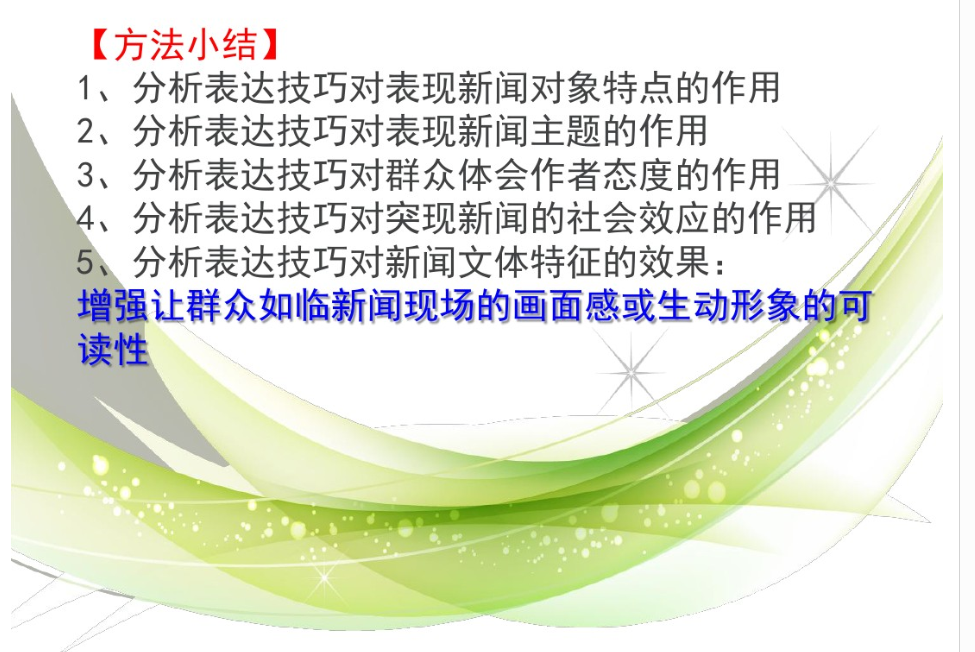 【方法小结】
1、分析表达技巧对表现新闻对象特点的作用
2、分析表达技巧对表现新闻主题的作用
3、分析表达技巧对群众体会作者态度的作用
4、分析表达技巧对突现新闻的社会效应的作用
5、分析表达技巧对新闻文体特征的效果：
增强让群众如临新闻现场的画面感或生动形象的可读性